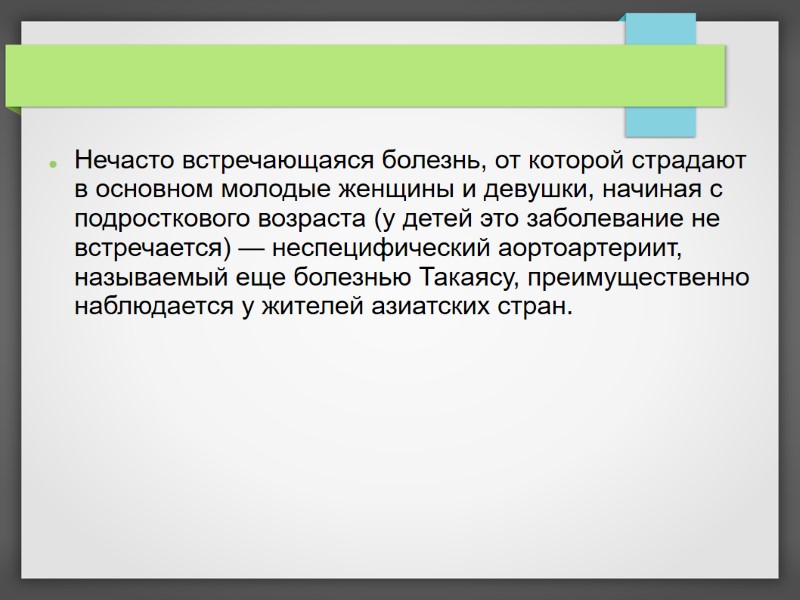 Нечасто встречающаяся болезнь, от которой страдают в основном молодые женщины и девушки, начиная с подросткового возраста (у детей это заболевание не встречается) — неспецифический аортоартериит, называемый еще болезнью Такаясу, преимущественно наблюдается у жителей азиатских стран.